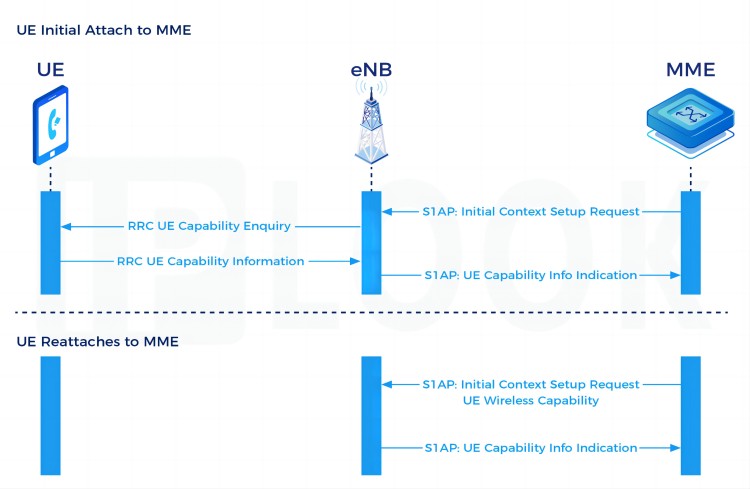 UE Initial Attach to MME

UE

eNB

MME

S1AP: Initial Context Setup Request

RRC UE Capability Enquiry

RRC UE Capability Information

S1AP: UE Capability Info Indication

IPLOOK

UE Reattaches to MME

S1AP: Initial Context Setup Request
UE Wireless Capability

S1AP: UE Capability Info Indication